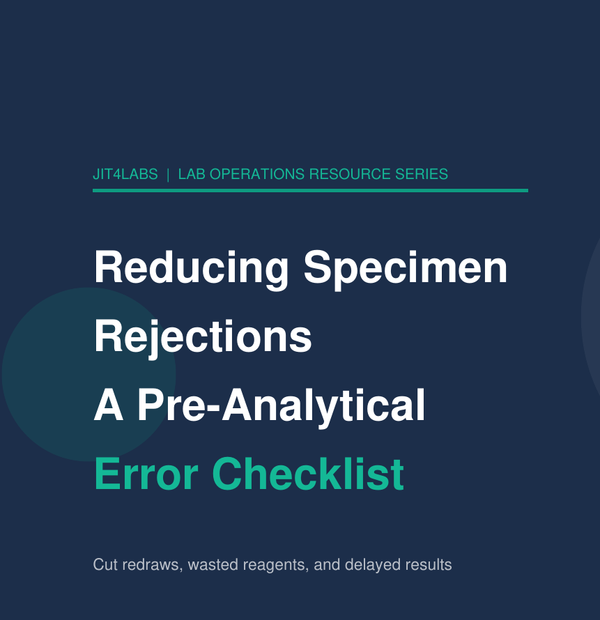 JIT4LABS | LAB OPERATIONS RESOURCE SERIES

Reducing Specimen Rejections
A Pre-Analytical
Error Checklist

Cut redraws, wasted reagents, and delayed results